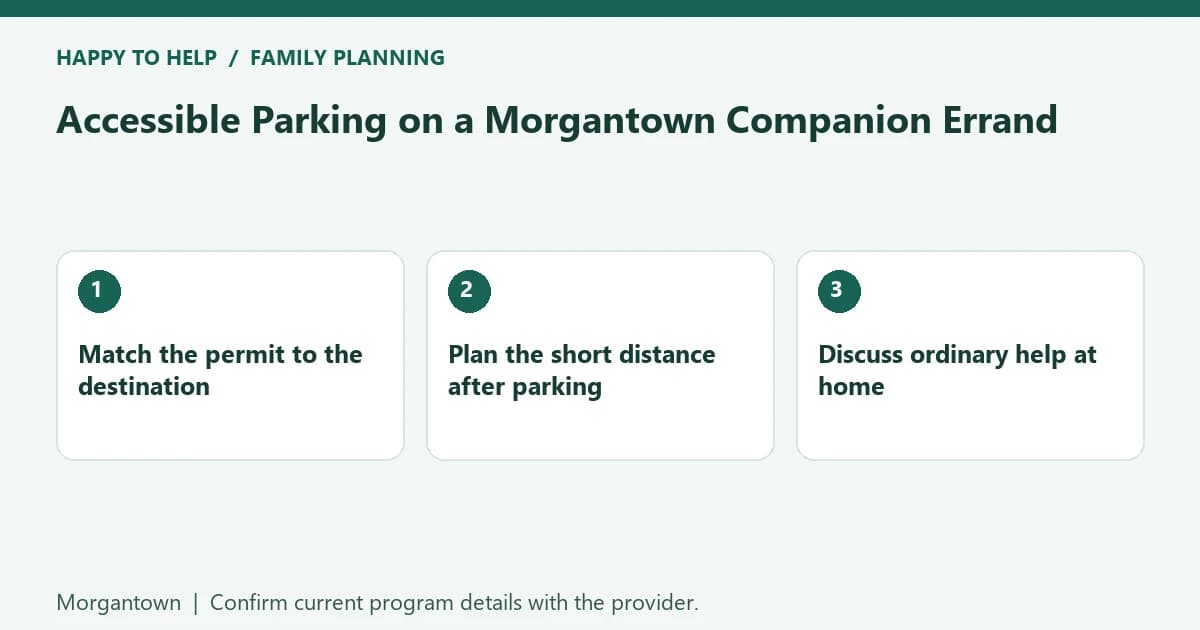 HAPPY TO HELP / FAMILY PLANNING

Accessible Parking on a Morgantown Companion Errand

1

Match the permit to the destination

2

Plan the short distance after parking

3

Discuss ordinary help at home

Morgantown | Confirm current program details with the provider.